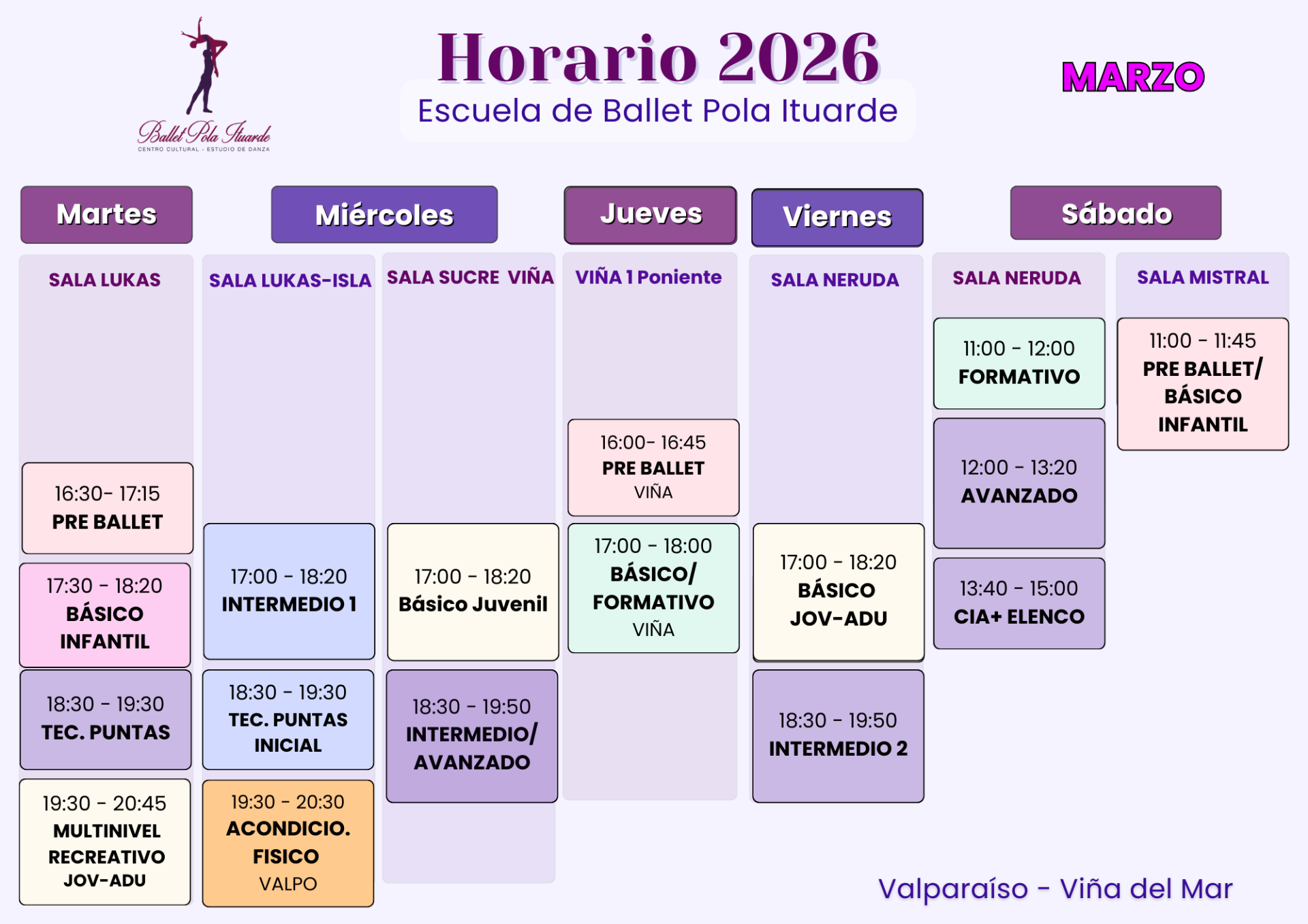 Ballet Pola Ituarde
CENTRO CULTURAL - ESTUDIO DE DANZA

Horario 2026
Escuela de Ballet Pola Ituarde

MARZO

Martes

SALA LUKAS

16:30- 17:15
PRE BALLET

17:30 - 18:20
BÁSICO INFANTIL

18:30 - 19:30
TEC. PUNTAS

19:30 - 20:45
MULTINIVEL RECREATIVO JOV-ADU

Miércoles

SALA LUKAS-ISLA

17:00 - 18:20
INTERMEDIO 1

18:30 - 19:30
TEC. PUNTAS INICIAL

19:30 - 20:30
ACONDICIO. FISICO
VALPO

SALA SUCRE VIÑA

17:00 - 18:20
Básico Juvenil

18:30 - 19:50
INTERMEDIO/ AVANZADO

Jueves

VIÑA 1 Poniente

16:00- 16:45
PRE BALLET
VIÑA

17:00 - 18:00
BÁSICO/ FORMATIVO
VIÑA

Viernes

SALA NERUDA

17:00 - 18:20
BÁSICO JOV-ADU

18:30 - 19:50
INTERMEDIO 2

Sábado

SALA NERUDA

11:00 - 12:00
FORMATIVO

12:00 - 13:20
AVANZADO

13:40 - 15:00
CIA+ ELENCO

SALA MISTRAL

11:00 - 11:45
PRE BALLET/ BÁSICO INFANTIL

Valparaíso - Viña del Mar